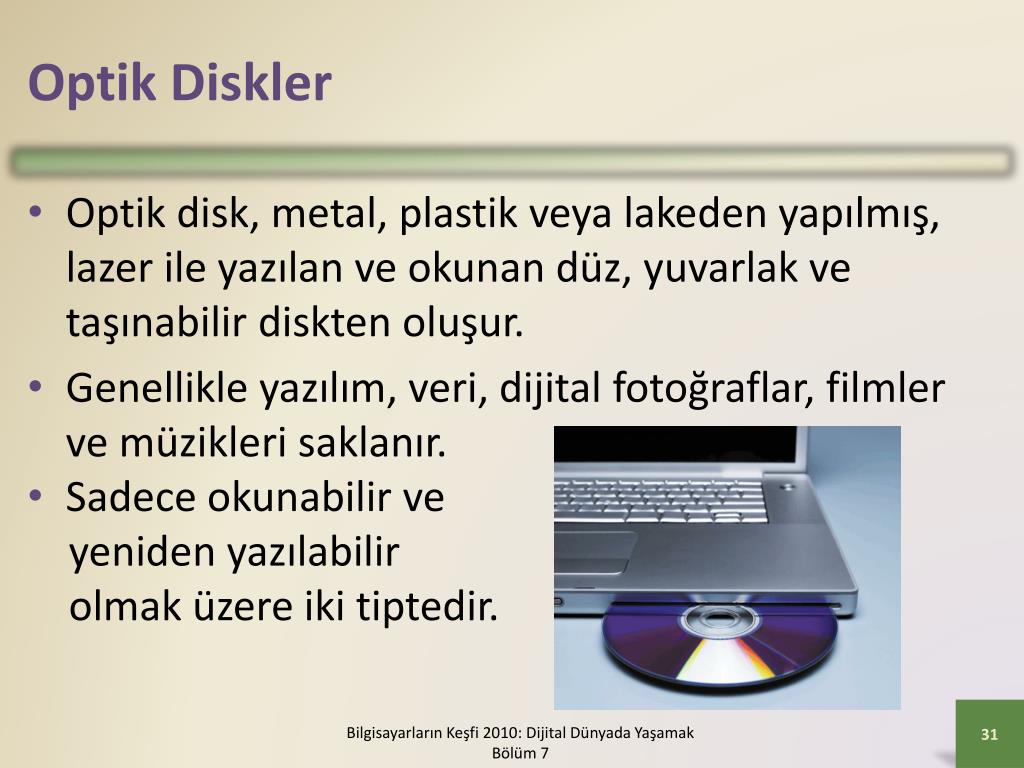 Optik Diskler

• Optik disk, metal, plastik veya lakeden yapılmış, lazer ile yazılan ve okunan düz, yuvarlak ve taşınabilir diskten oluşur.

• Genellikle yazılım, veri, dijital fotoğraflar, filmler ve müzikleri saklanır.

• Sadece okunabilir ve yeniden yazılabilir olmak üzere iki tiptedir.

Bilgisayarların Keşfi 2010: Dijital Dünyada Yaşamak
Bölüm 7

31